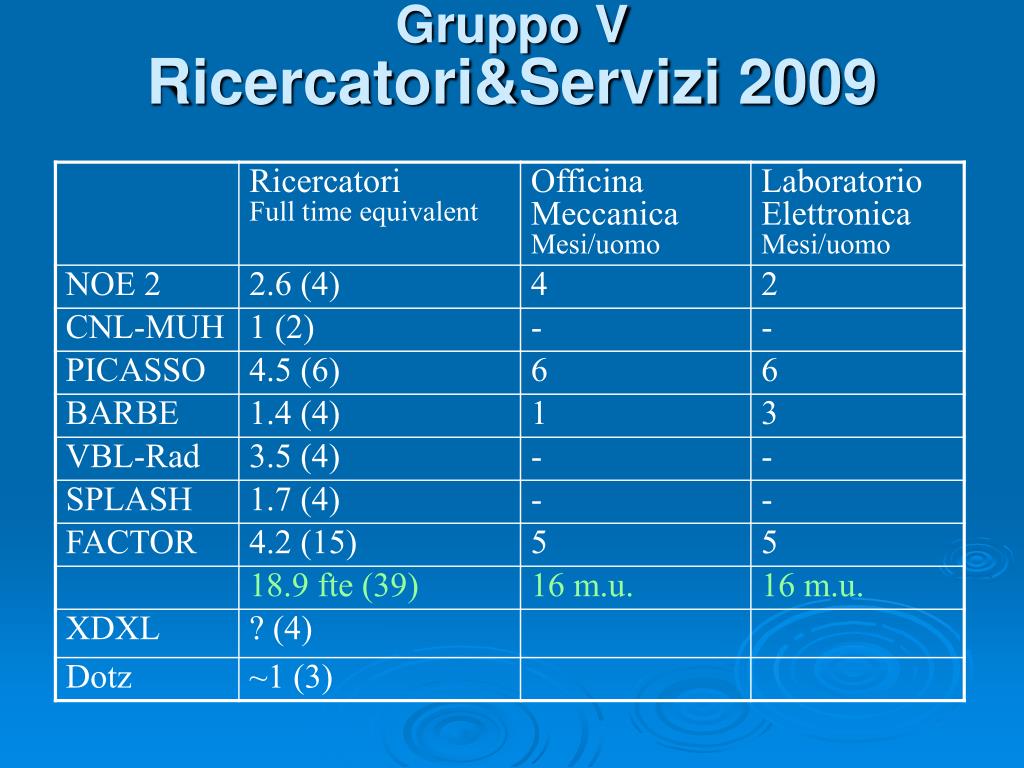 Gruppo V
Ricercatori&Servizi 2009

| | Ricercatori Full time equivalent | Officina Meccanica Mesi/uomo | Laboratorio Elettronica Mesi/uomo |
|---|---|---|---|
| NOE 2 | 2.6 (4) | 4 | 2 |
| CNL-MUH | 1 (2) | - | - |
| PICASSO | 4.5 (6) | 6 | 6 |
| BARBE | 1.4 (4) | 1 | 3 |
| VBL-Rad | 3.5 (4) | - | - |
| SPLASH | 1.7 (4) | - | - |
| FACTOR | 4.2 (15) | 5 | 5 |
| | 18.9 fte (39) | 16 m.u. | 16 m.u. |
| XDXL | ? (4) | | |
| Dotz | ~1 (3) | | |